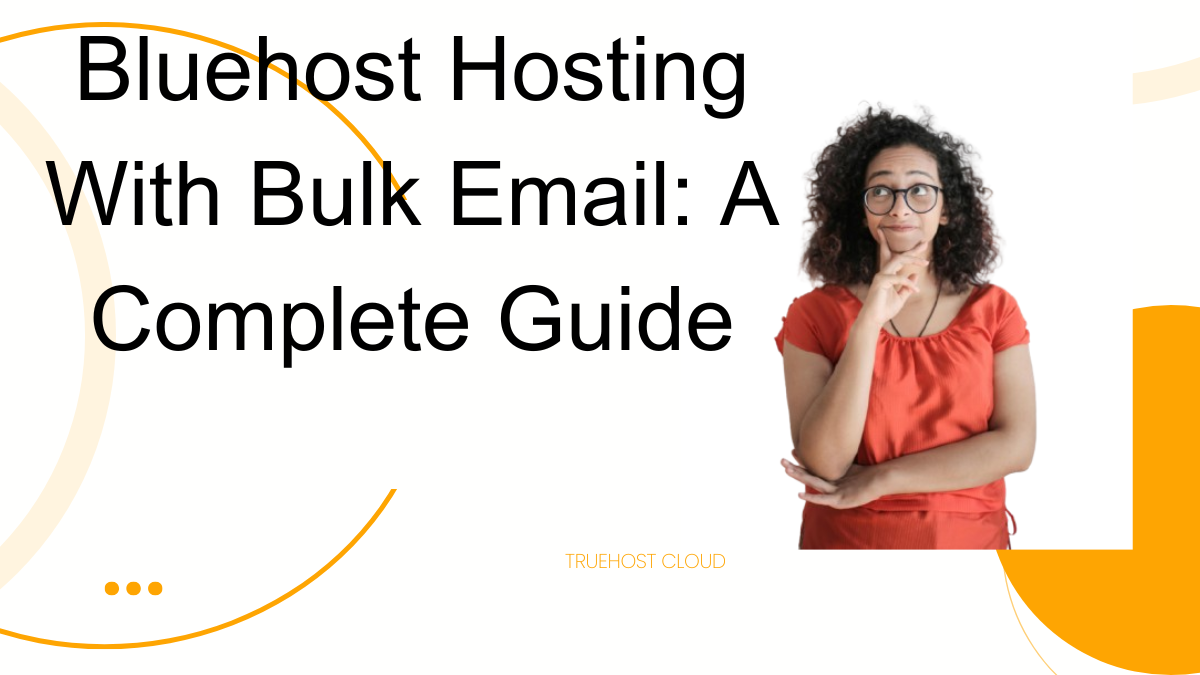 Bluehost Hosting With Bulk Email: A Complete Guide

TRUEHOST CLOUD